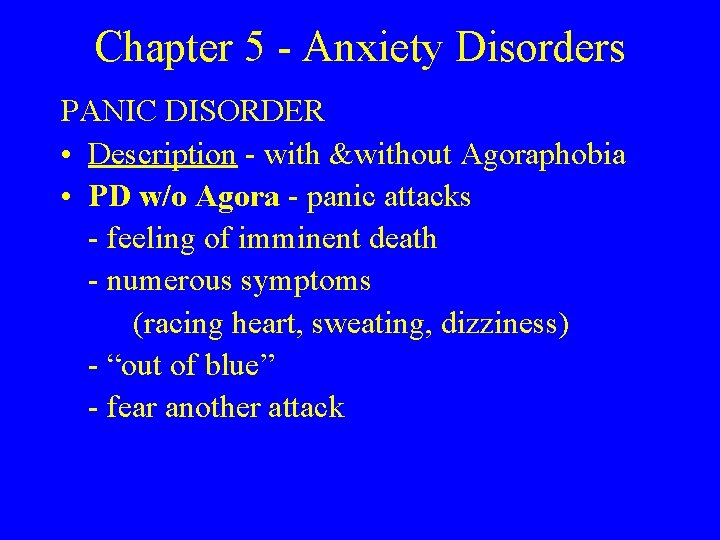 Chapter 5 - Anxiety Disorders

PANIC DISORDER

• Description - with &without Agoraphobia
• PD w/o Agora - panic attacks
- feeling of imminent death
- numerous symptoms
(racing heart, sweating, dizziness)
- “out of blue”
- fear another attack